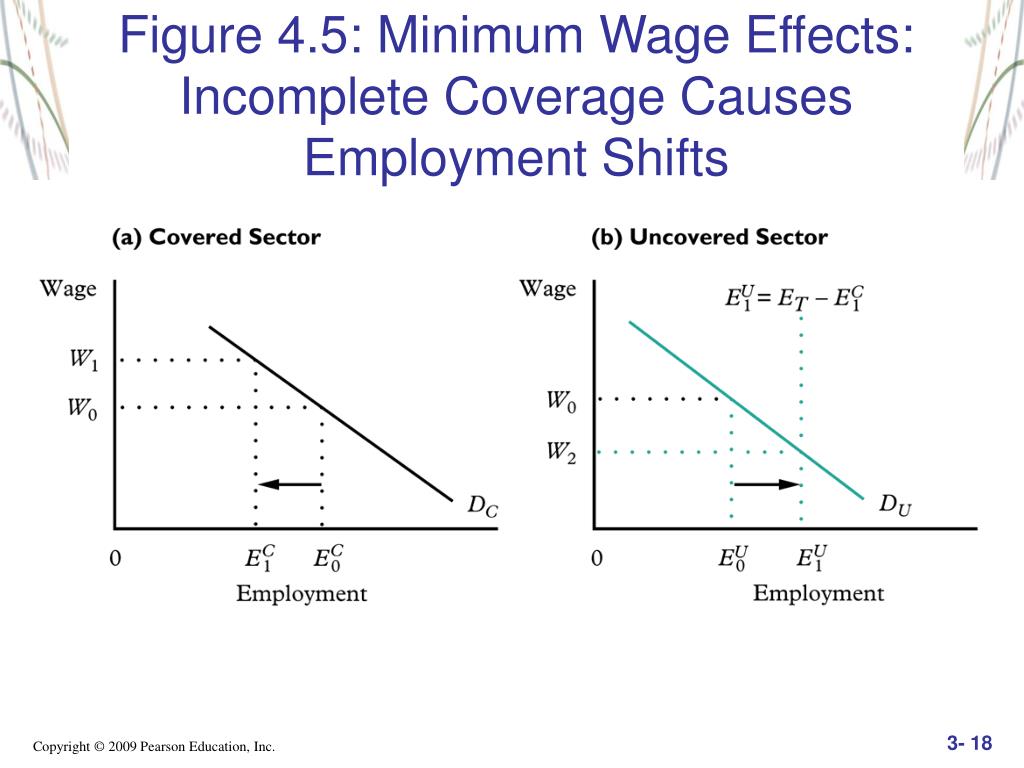 Figure 4.5: Minimum Wage Effects: Incomplete Coverage Causes Employment Shifts

(a) Covered Sector

Wage

$W_1$

$W_0$

$D_C$

0

$E_1^C$

$E_0^C$

Employment

(b) Uncovered Sector

Wage

$E_1^U = E_T - E_1^C$

$W_0$

$W_2$

$D_U$

0

$E_0^U$

$E_1^U$

Employment

Copyright © 2009 Pearson Education, Inc.

3- 18